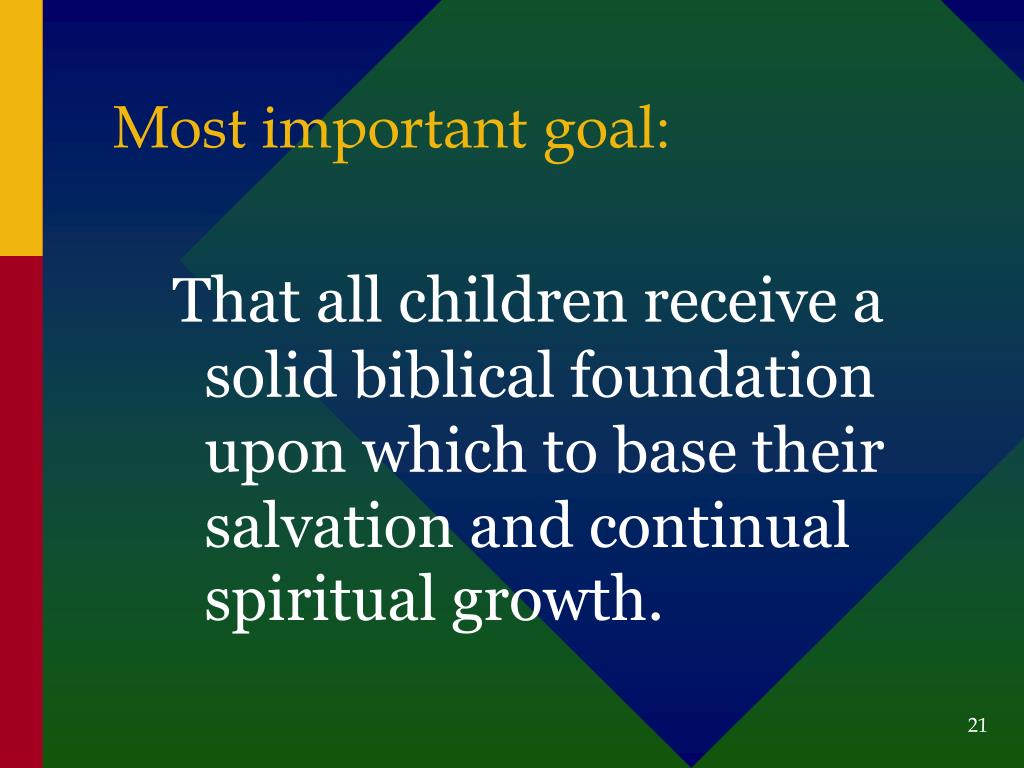 Most important goal:

That all children receive a solid biblical foundation upon which to base their salvation and continual spiritual growth.

21